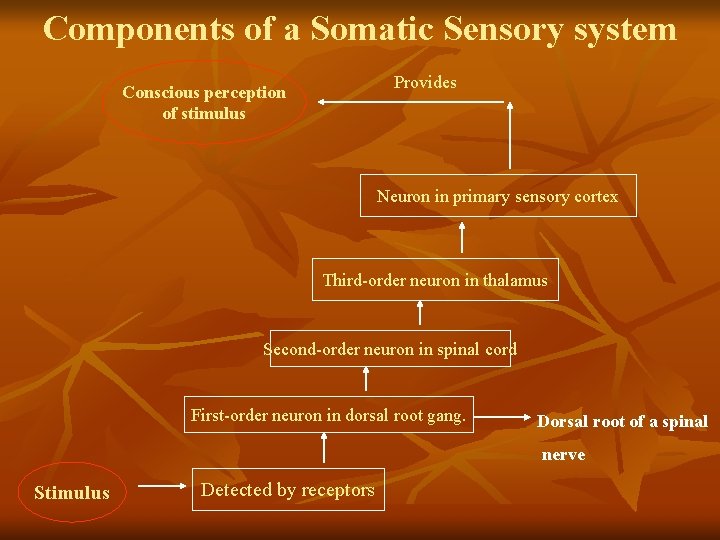 Components of a Somatic Sensory system

Conscious perception of stimulus

Provides

Neuron in primary sensory cortex

Third-order neuron in thalamus

Second-order neuron in spinal cord

First-order neuron in dorsal root gang.

Dorsal root of a spinal nerve

Stimulus

Detected by receptors